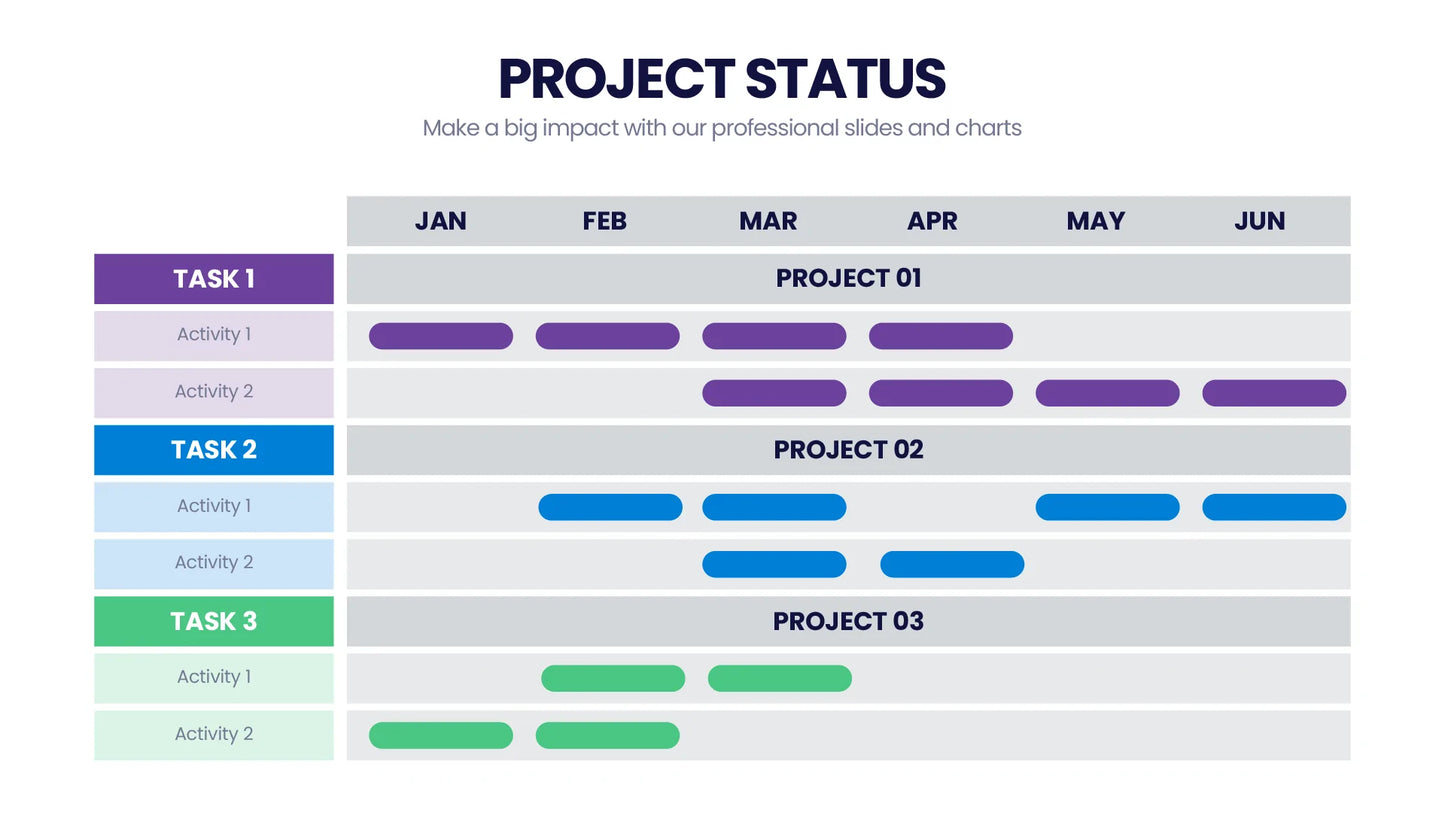 PROJECT STATUS

Make a big impact with our professional slides and charts

| | JAN | FEB | MAR | APR | MAY | JUN |
|---|---|---|---|---|---|---|
| TASK 1 | PROJECT 01 | | | | | |
| Activity 1 | | | | | | |
| Activity 2 | | | | | | |
| TASK 2 | PROJECT 02 | | | | | |
| Activity 1 | | | | | | |
| Activity 2 | | | | | | |
| TASK 3 | PROJECT 03 | | | | | |
| Activity 1 | | | | | | |
| Activity 2 | | | | | | |